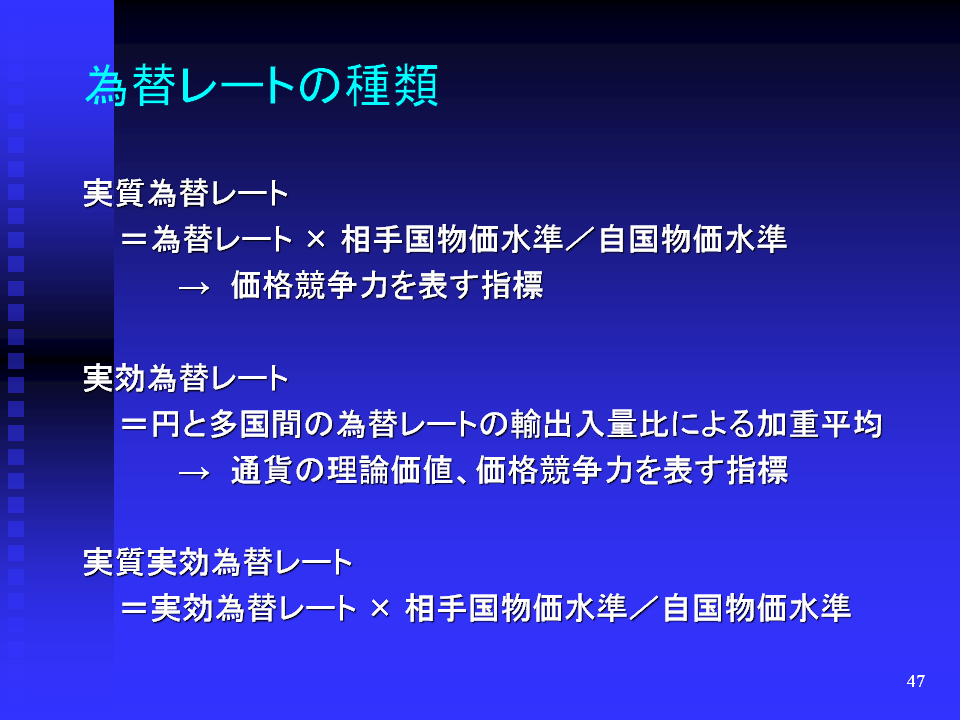 為替レートの種類

実質為替レート
＝為替レート × 相手国物価水準／自国物価水準
→ 価格競争力を表す指標

実効為替レート
＝円と多国間の為替レートの輸出入量比による加重平均
→ 通貨の理論価値、価格競争力を表す指標

実質実効為替レート
＝実効為替レート × 相手国物価水準／自国物価水準

47